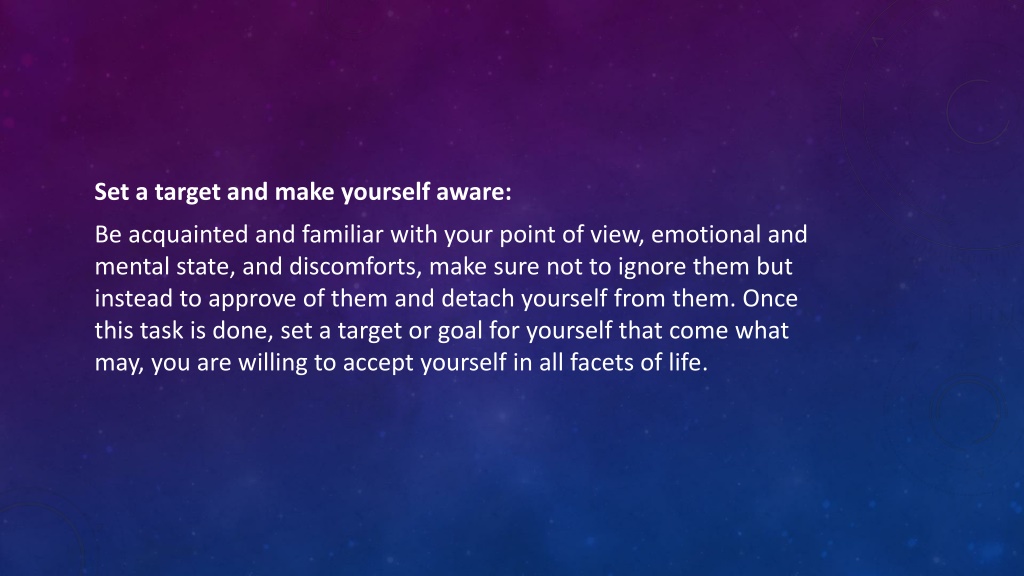 Set a target and make yourself aware:

Be acquainted and familiar with your point of view, emotional and mental state, and discomforts, make sure not to ignore them but instead to approve of them and detach yourself from them. Once this task is done, set a target or goal for yourself that come what may, you are willing to accept yourself in all facets of life.